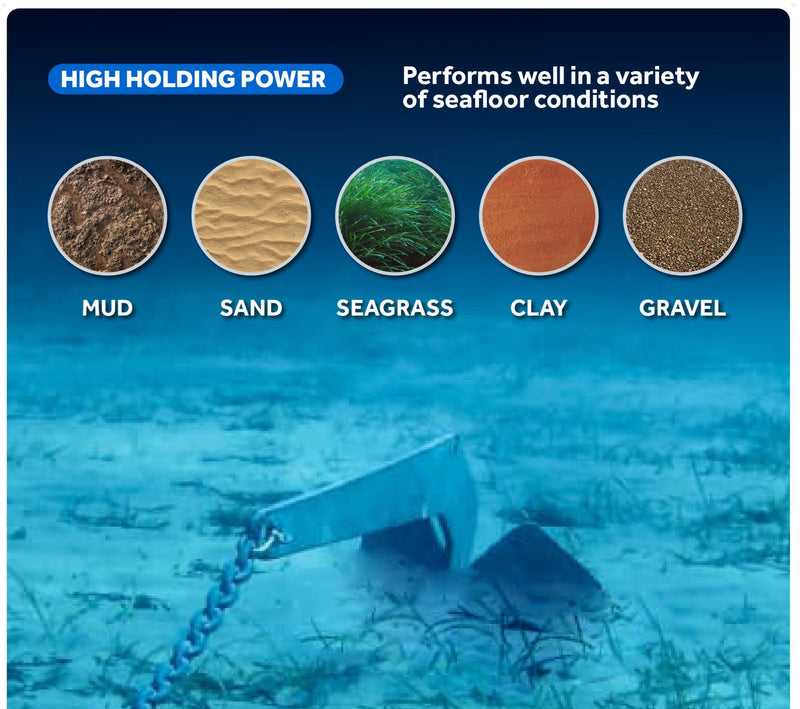 HIGH HOLDING POWER

Performs well in a variety of seafloor conditions

MUD

SAND

SEAGRASS

CLAY

GRAVEL